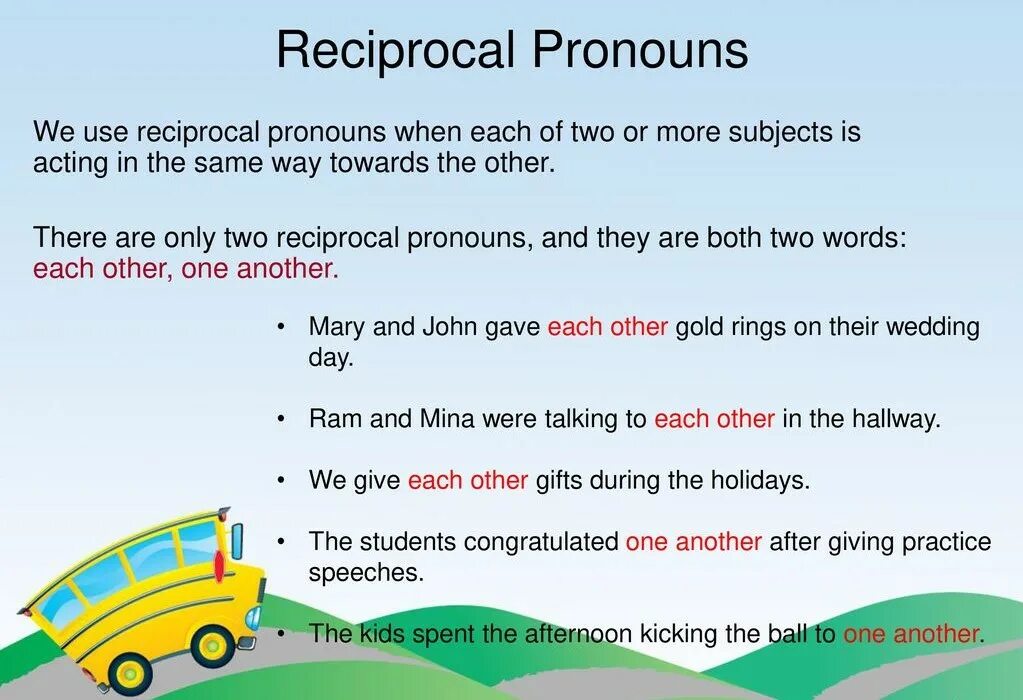 Reciprocal Pronouns

We use reciprocal pronouns when each of two or more subjects is acting in the same way towards the other.

There are only two reciprocal pronouns, and they are both two words: each other, one another.

• Mary and John gave each other gold rings on their wedding day.

• Ram and Mina were talking to each other in the hallway.

• We give each other gifts during the holidays.

• The students congratulated one another after giving practice speeches.

• The kids spent the afternoon kicking the ball to one another.